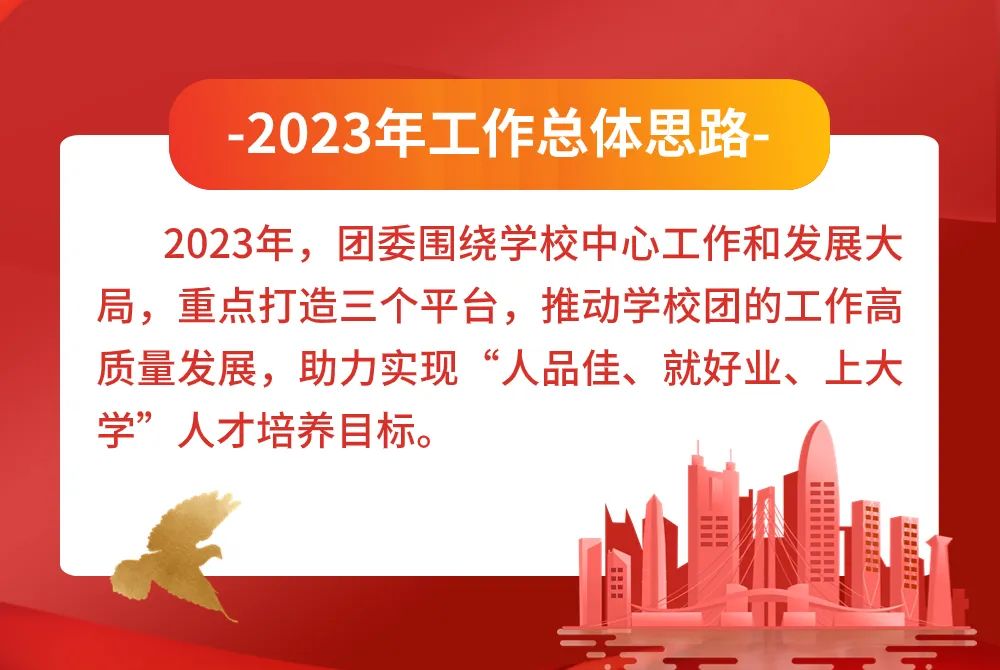 -2023年工作总体思路-

2023年，团委围绕学校中心工作和发展大局，重点打造三个平台，推动学校团的工作高质量发展，助力实现“人品佳、就好业、上大学”人才培养目标。